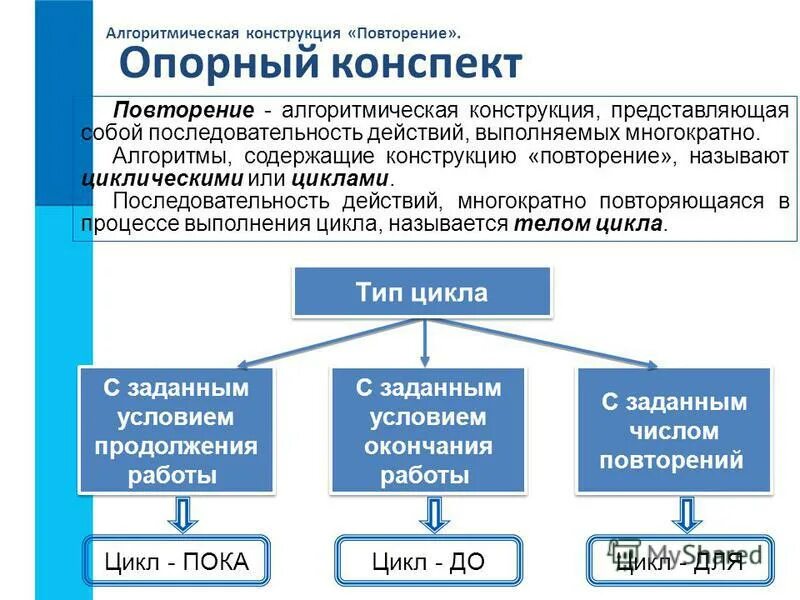 Алгоритмическая конструкция «Повторение».

Опорный конспект

Повторение - алгоритмическая конструкция, представляющая собой последовательность действий, выполняемых многократно.

Алгоритмы, содержащие конструкцию «повторение», называют циклическими или циклами.

Последовательность действий, многократно повторяющаяся в процессе выполнения цикла, называется телом цикла.

Тип цикла

С заданным условием продолжения работы

С заданным условием окончания работы

С заданным числом повторений

Цикл - ПОКА

Цикл - ДО

Цикл - ДЛЯ

MyShared